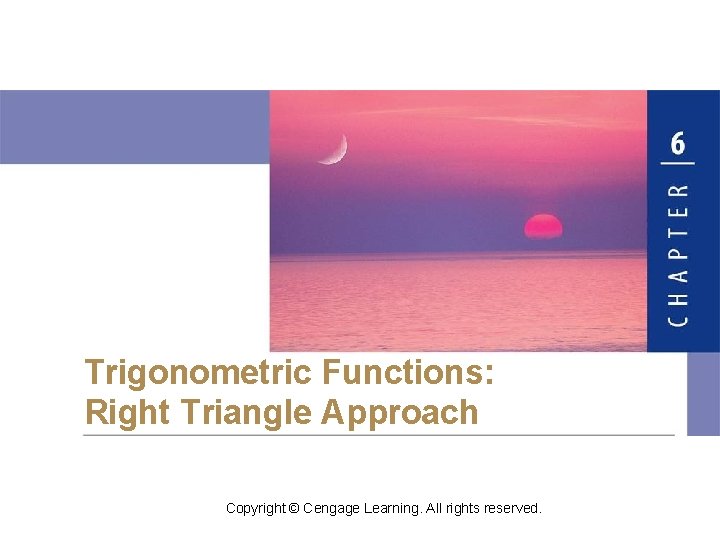 CHAPTER 6

Trigonometric Functions:
Right Triangle Approach

Copyright © Cengage Learning. All rights reserved.